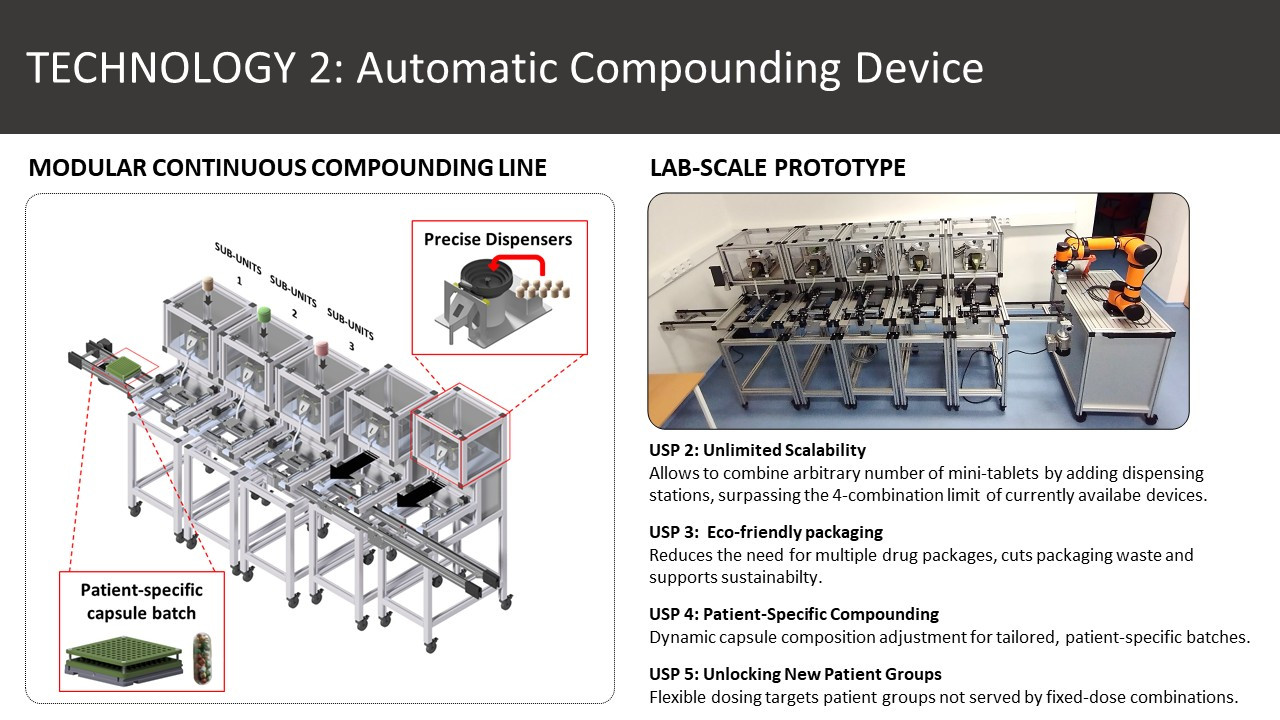 TECHNOLOGY 2: Automatic Compounding Device

MODULAR CONTINUOUS COMPOUNDING LINE

SUB-UNITS 1

SUB-UNITS 2

SUB-UNITS 3

Precise Dispensers

Patient-specific capsule batch

LAB-SCALE PROTOTYPE

USP 2: Unlimited Scalability
Allows to combine arbitrary number of mini-tablets by adding dispensing stations, surpassing the 4-combination limit of currently availabe devices.

USP 3: Eco-friendly packaging
Reduces the need for multiple drug packages, cuts packaging waste and supports sustainabilty.

USP 4: Patient-Specific Compounding
Dynamic capsule composition adjustment for tailored, patient-specific batches.

USP 5: Unlocking New Patient Groups
Flexible dosing targets patient groups not served by fixed-dose combinations.